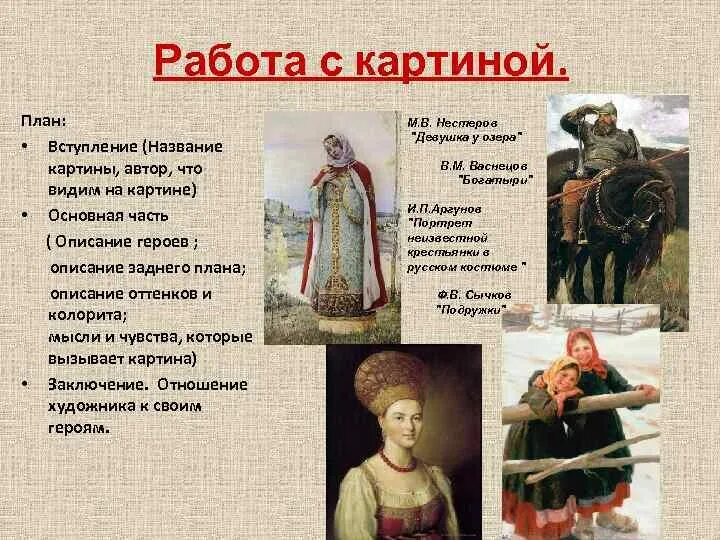 Работа с картиной.

План:

• Вступление (Название картины, автор, что видим на картине)

• Основная часть

( Описание героев ;

описание заднего плана;

описание оттенков и колорита;

мысли и чувства, которые вызывает картина)

• Заключение. Отношение художника к своим героям.

М.В. Нестеров "Девушка у озера"

В.М. Васнецов "Богатыри"

И.П.Аргунов "Портрет неизвестной крестьянки в русском костюме "

Ф.В. Сычков "Подружки"